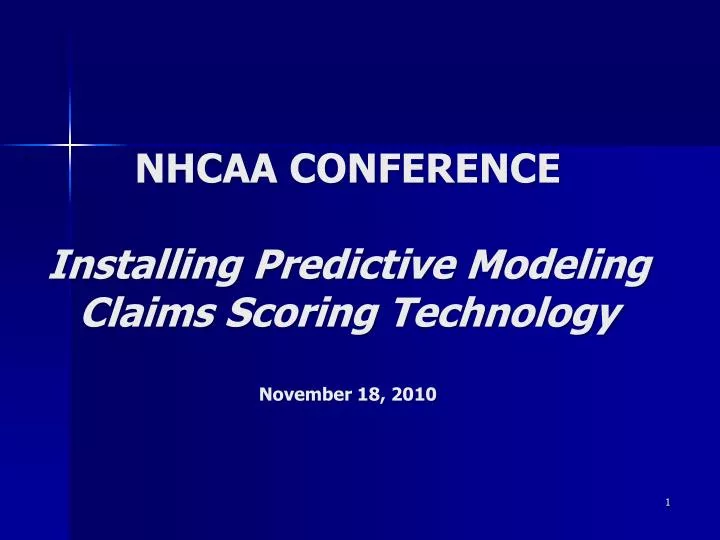 NHCAA CONFERENCE

Installing Predictive Modeling Claims Scoring Technology

November 18, 2010

1